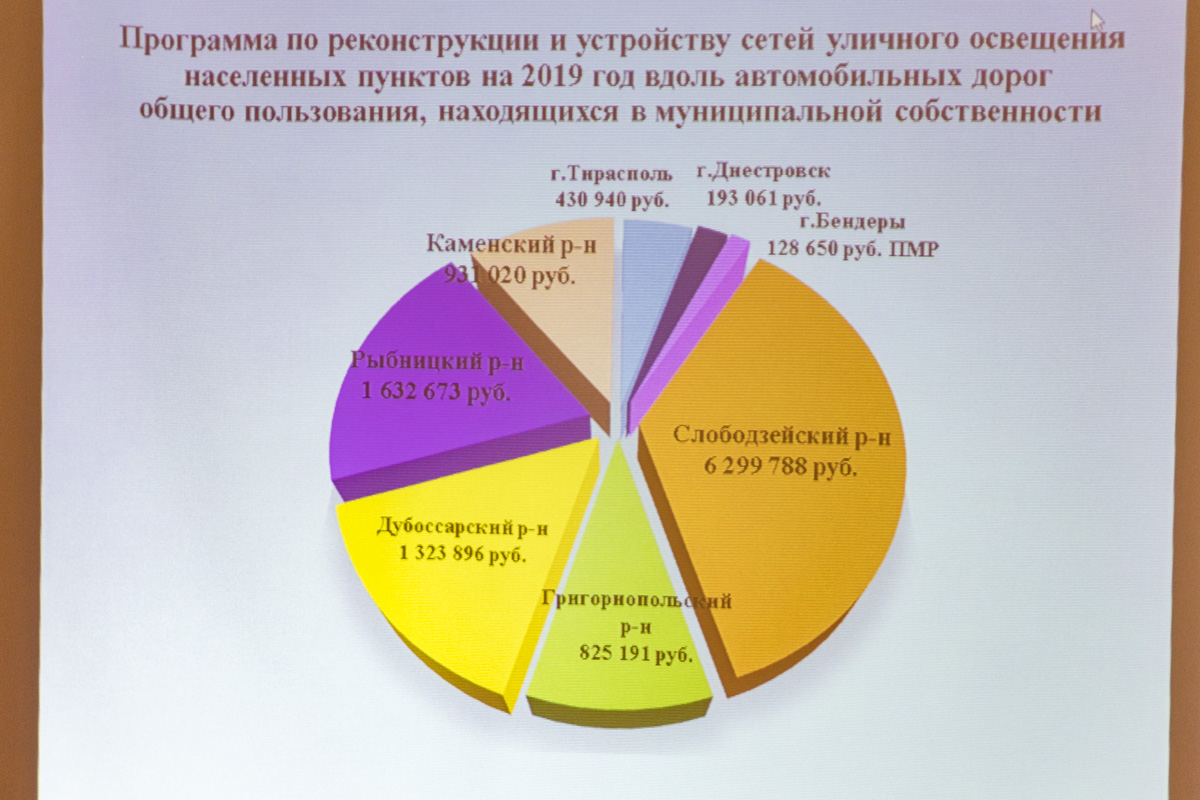 Программа по реконструкции и устройству сетей уличного освещения населенных пунктов на 2019 год вдоль автомобильных дорог общего пользования, находящихся в муниципальной собственности

г.Тирасполь
430 940 руб.

г.Днестровск
193 061 руб.

г.Бендеры
128 650 руб. ПМР

Каменский р-н
931 020 руб.

Рыбницкий р-н
1 632 673 руб.

Слободзейский р-н
6 299 788 руб.

Дубоссарский р-н
1 323 896 руб.

Григориопольский р-н
825 191 руб.